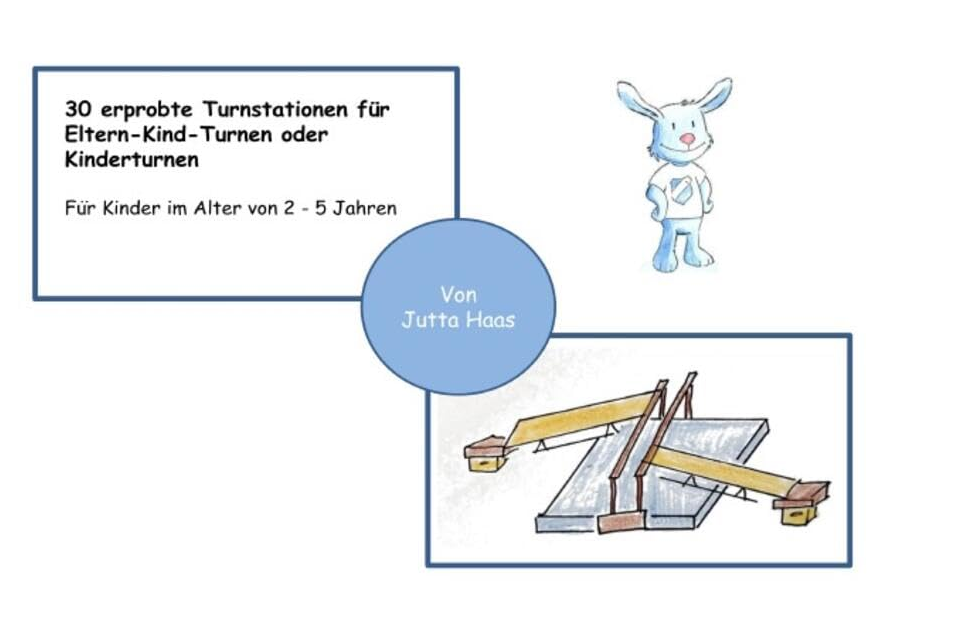 30 erprobte Turnstationen für Eltern-Kind-Turnen oder Kinderturnen

Für Kinder im Alter von 2 - 5 Jahren

Von
Jutta Haas